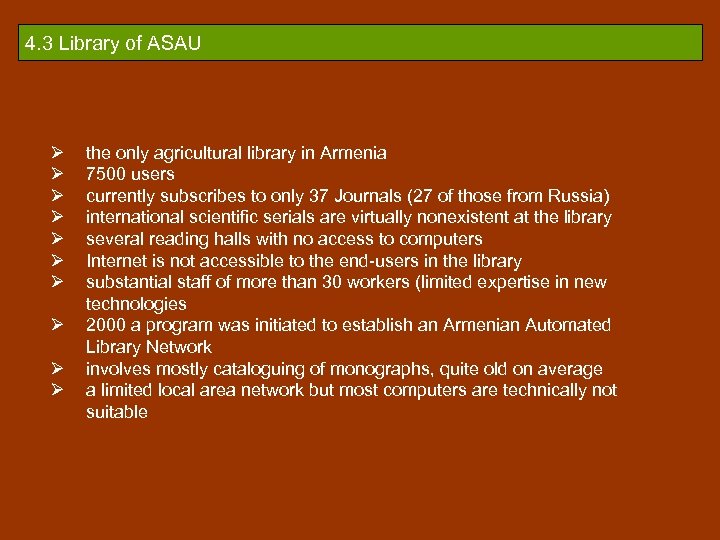 4.3 Library of ASAU

➢ the only agricultural library in Armenia
➢ 7500 users
➢ currently subscribes to only 37 Journals (27 of those from Russia)
➢ international scientific serials are virtually nonexistent at the library
➢ several reading halls with no access to computers
➢ Internet is not accessible to the end-users in the library
➢ substantial staff of more than 30 workers (limited expertise in new technologies
➢ 2000 a program was initiated to establish an Armenian Automated Library Network
➢ involves mostly cataloguing of monographs, quite old on average
➢ a limited local area network but most computers are technically not suitable